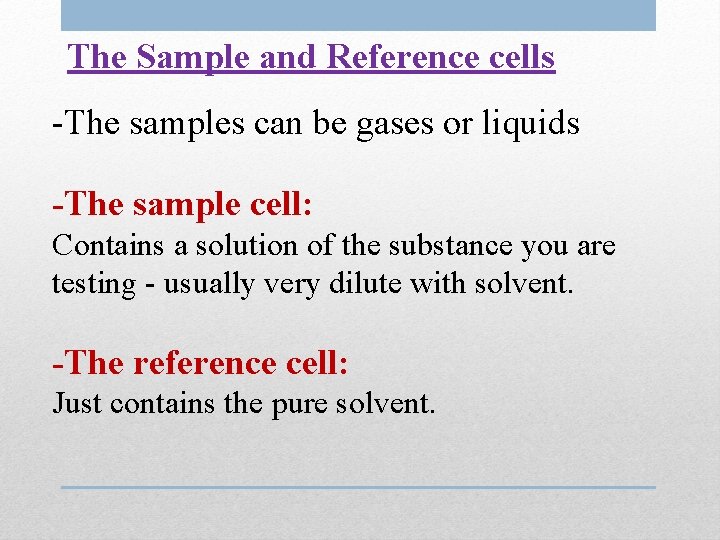 The Sample and Reference cells

-The samples can be gases or liquids

-The sample cell:
Contains a solution of the substance you are testing - usually very dilute with solvent.

-The reference cell:
Just contains the pure solvent.